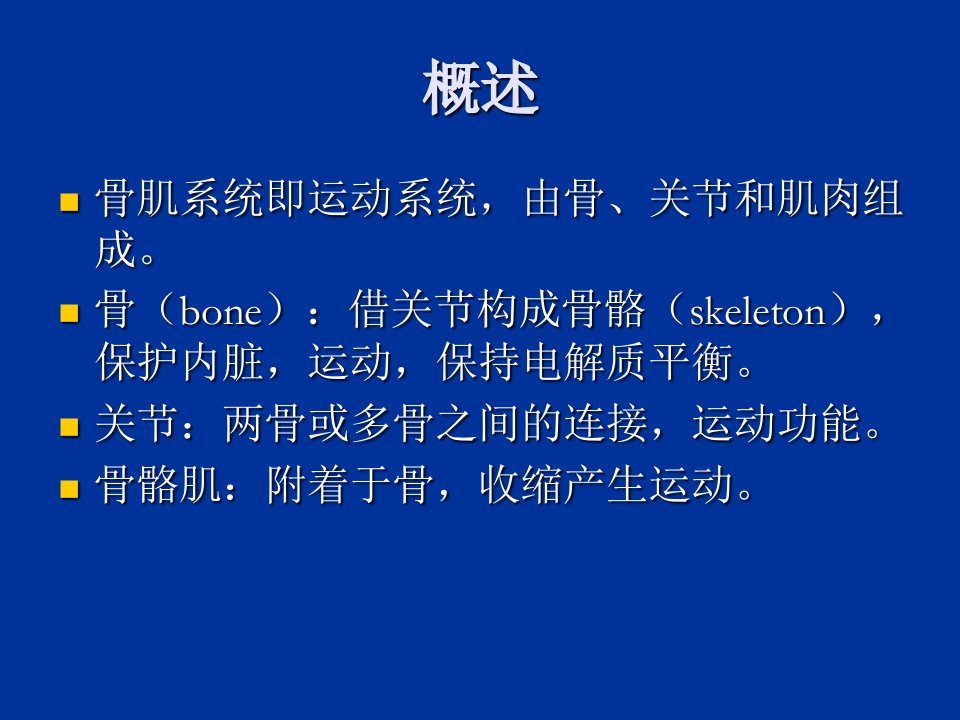 概述

- 骨肌系统即运动系统，由骨、关节和肌肉组成。
- 骨（bone）：借关节构成骨骼（skeleton），保护内脏，运动，保持电解质平衡。
- 关节：两骨或多骨之间的连接，运动功能。
- 骨骼肌：附着于骨，收缩产生运动。